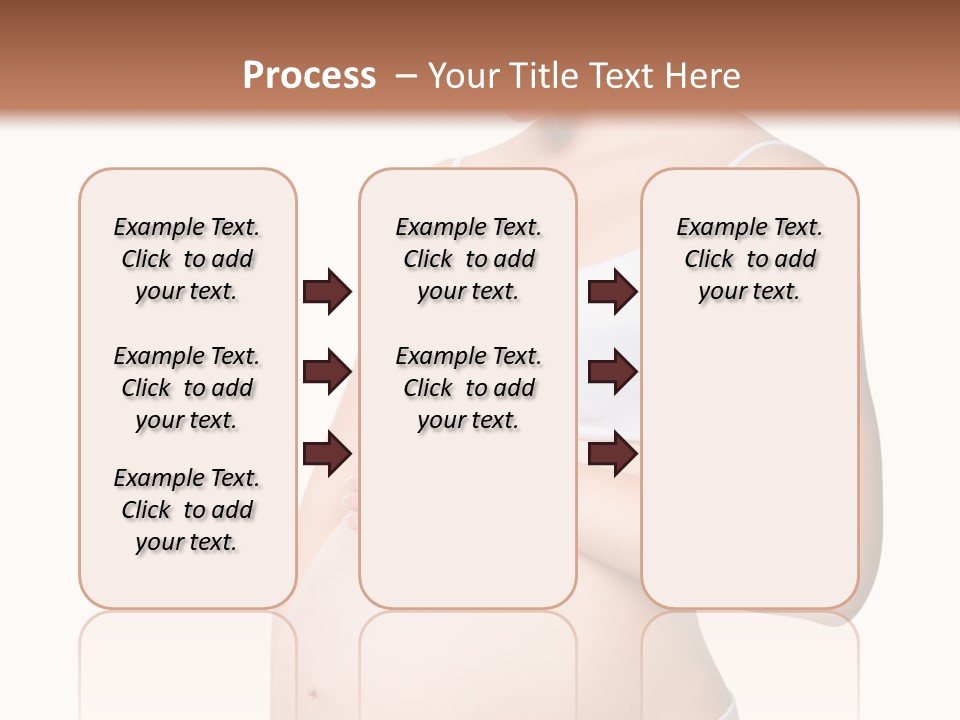 Process – Your Title Text Here

Example Text. Click to add your text.

Example Text. Click to add your text.

Example Text. Click to add your text.

Example Text. Click to add your text.

Example Text. Click to add your text.

Example Text. Click to add your text.